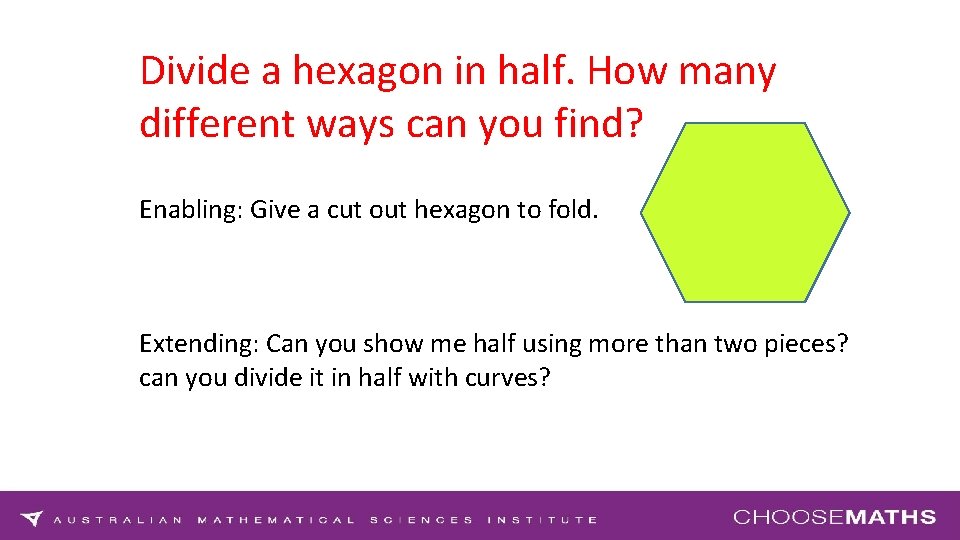 Divide a hexagon in half. How many different ways can you find?

Enabling: Give a cut out hexagon to fold.

Extending: Can you show me half using more than two pieces? can you divide it in half with curves?

AUSTRALIAN MATHEMATICAL SCIENCES INSTITUTE

CHOOSEMATHS